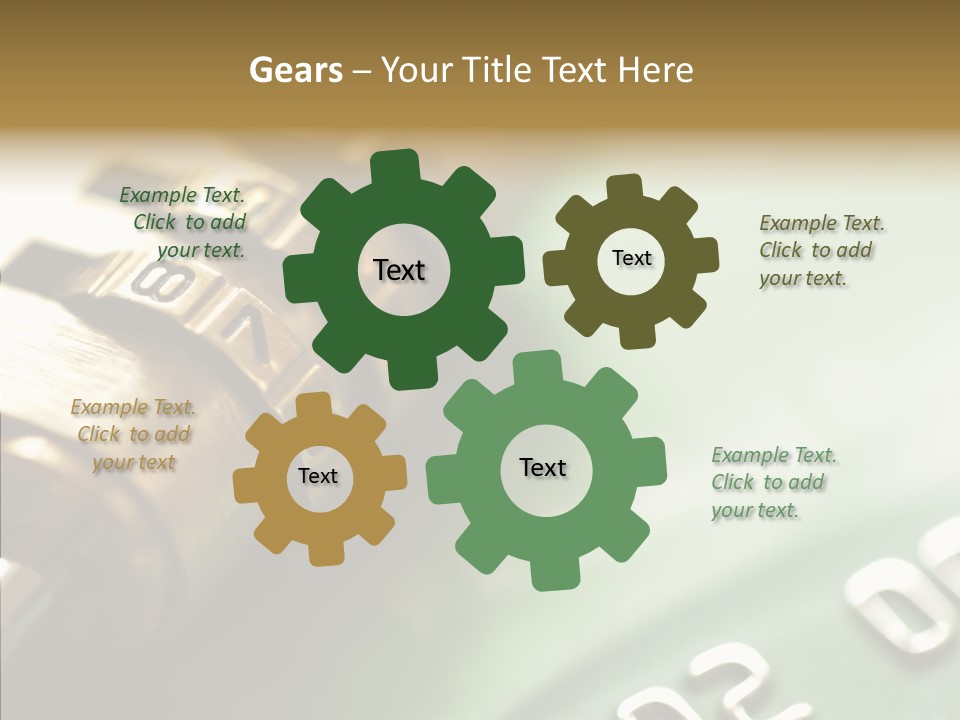 Gears – Your Title Text Here

Example Text. Click to add your text.

Text

Text

Example Text. Click to add your text.

Example Text. Click to add your text

Text

Text

Example Text. Click to add your text.